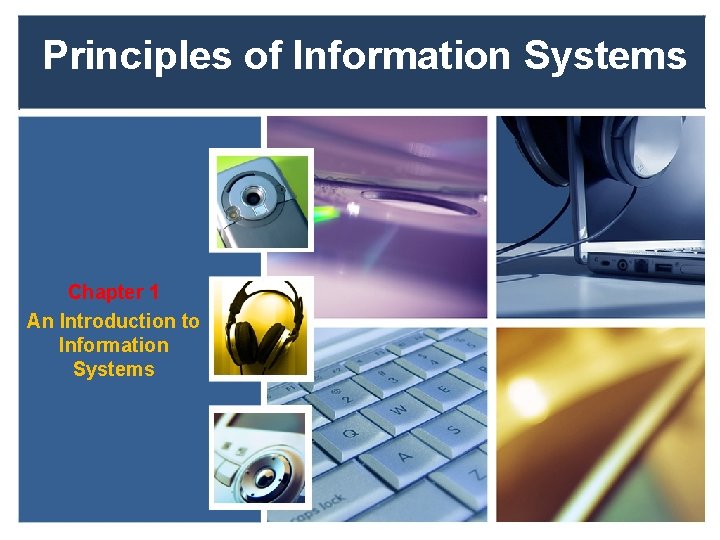 Principles of Information Systems

Chapter 1

An Introduction to Information Systems